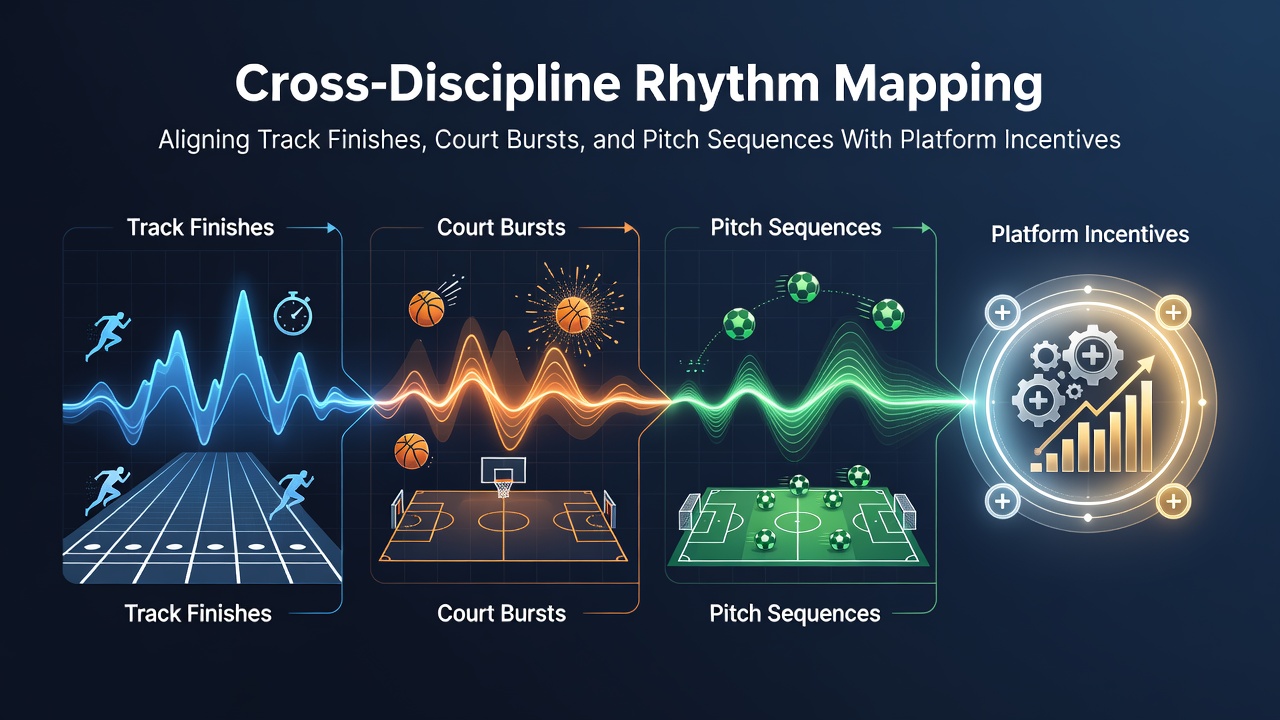 Cross-Discipline Rhythm Mapping

Aligning Track Finishes, Court Bursts, and Pitch Sequences With Platform Incentives

Track Finishes

Court Bursts

Pitch Sequences

Platform Incentives

Track Finishes

Court Bursts

Pitch Sequences